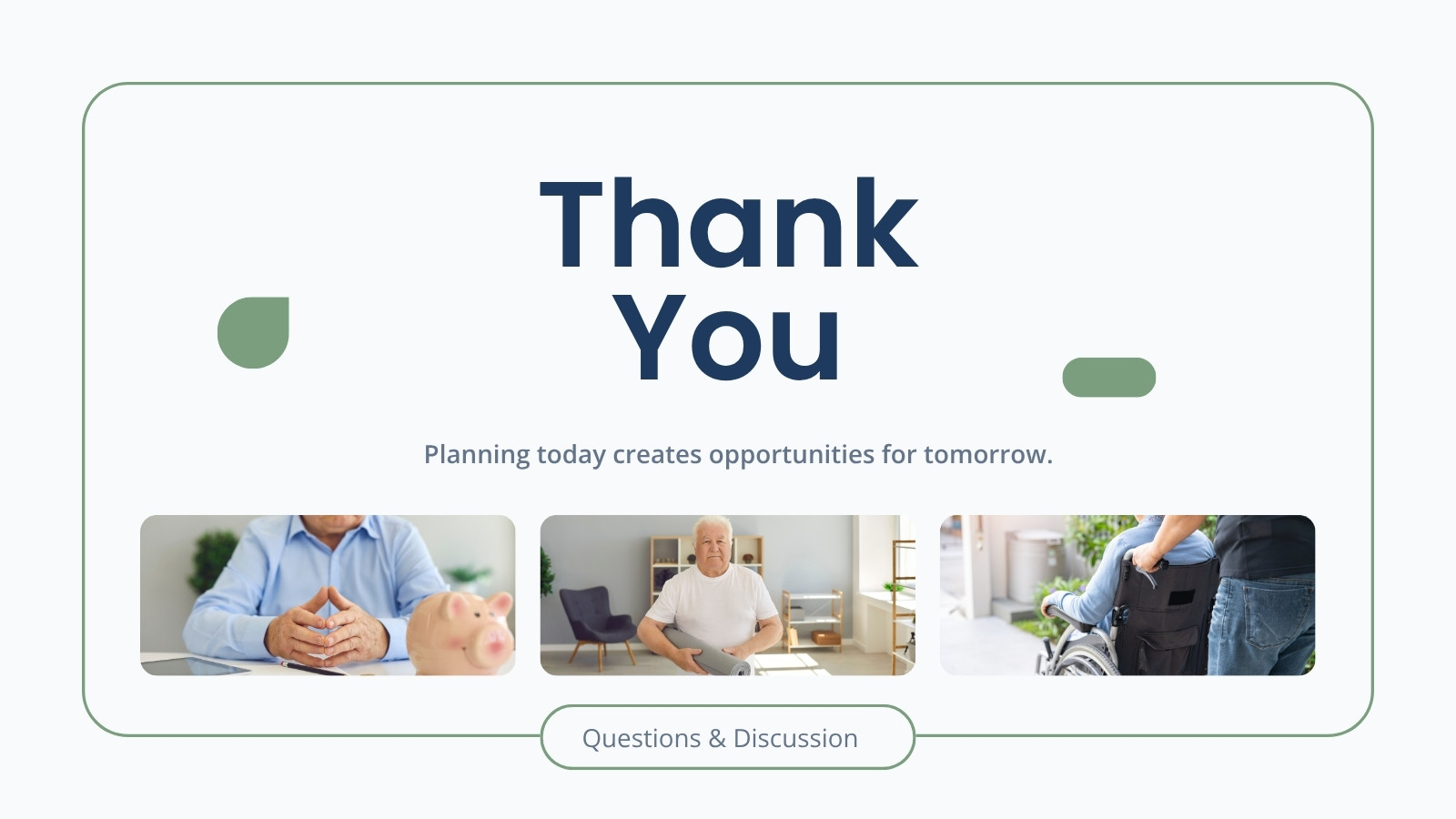 Thank You

Planning today creates opportunities for tomorrow.

Questions & Discussion